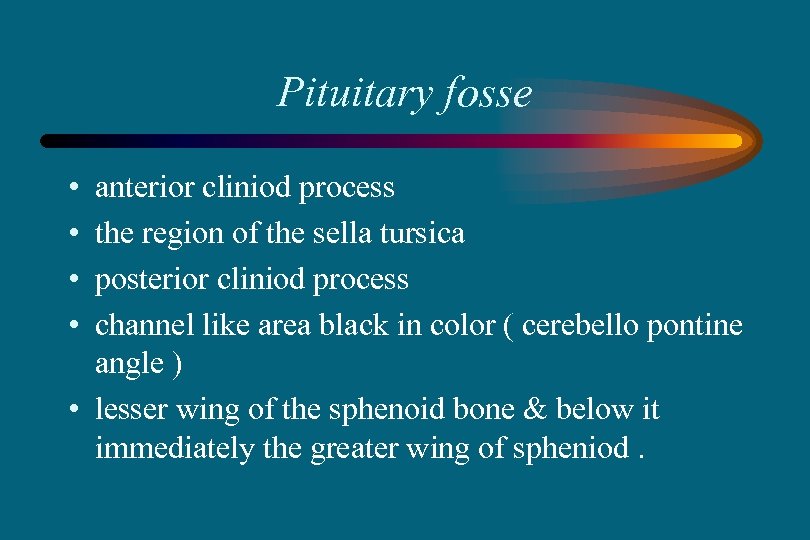 Pituitary fosse

• anterior cliniod process
• the region of the sella tursica
• posterior cliniod process
• channel like area black in color ( cerebello pontine angle )
• lesser wing of the sphenoid bone & below it immediately the greater wing of spheniod .